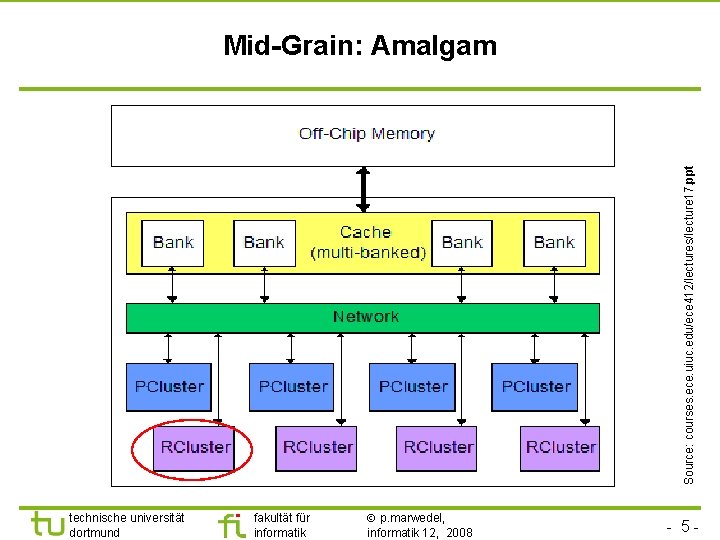 Mid-Grain: Amalgam

Off-Chip Memory

Bank

Bank

Cache
(multi-banked)

Bank

Bank

Network

PCluster

PCluster

PCluster

PCluster

RCluster

RCluster

RCluster

RCluster

Source: courses.ece.uiuc.edu/ece412/lectures/lecture17.ppt

tu technische universität dortmund

fi fakultät für informatik

© p.marwedel, informatik 12, 2008

- 5 -